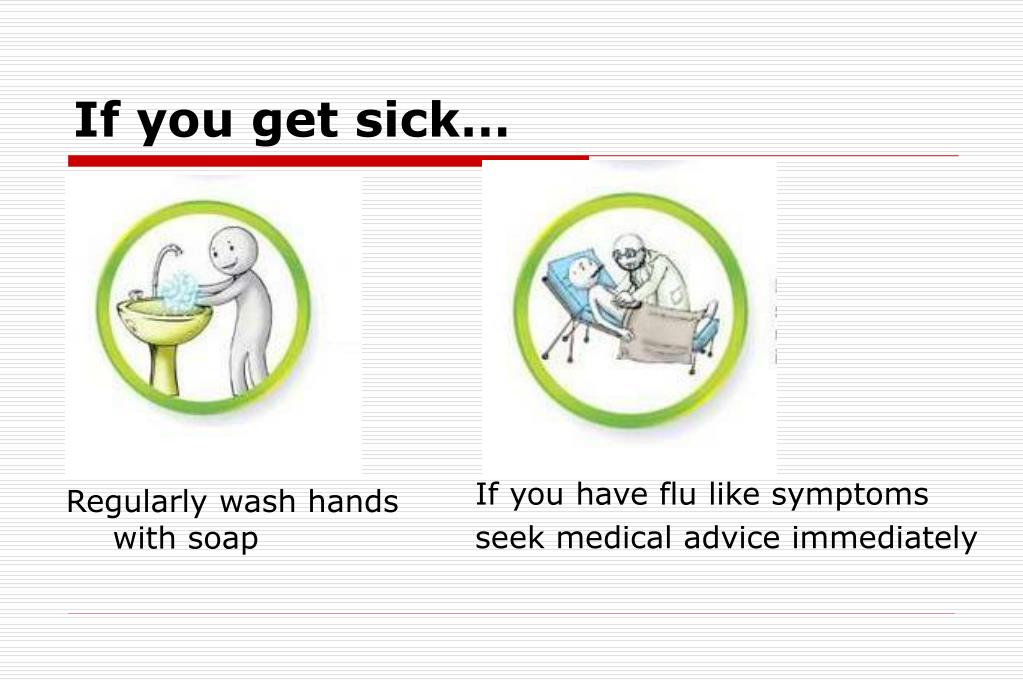 If you get sick…

Regularly wash hands with soap

If you have flu like symptoms seek medical advice immediately